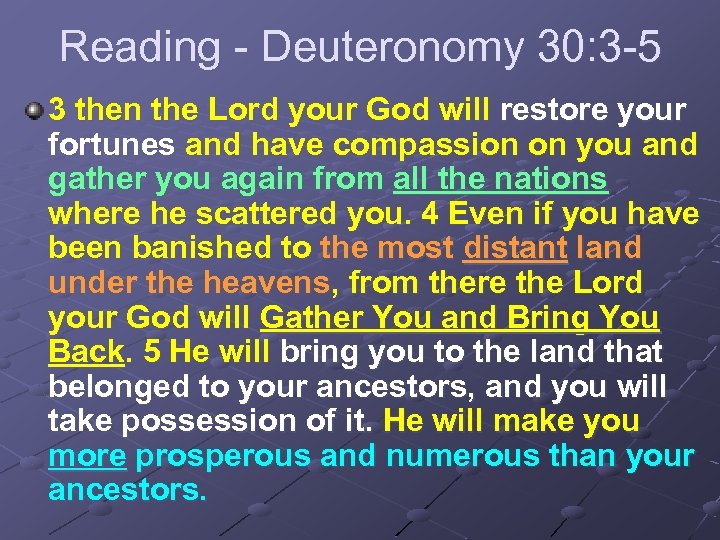 Reading - Deuteronomy 30:3-5

3 then the Lord your God will restore your fortunes and have compassion on you and gather you again from all the nations where he scattered you. 4 Even if you have been banished to the most distant land under the heavens, from there the Lord your God will Gather You and Bring You Back. 5 He will bring you to the land that belonged to your ancestors, and you will take possession of it. He will make you more prosperous and numerous than your ancestors.